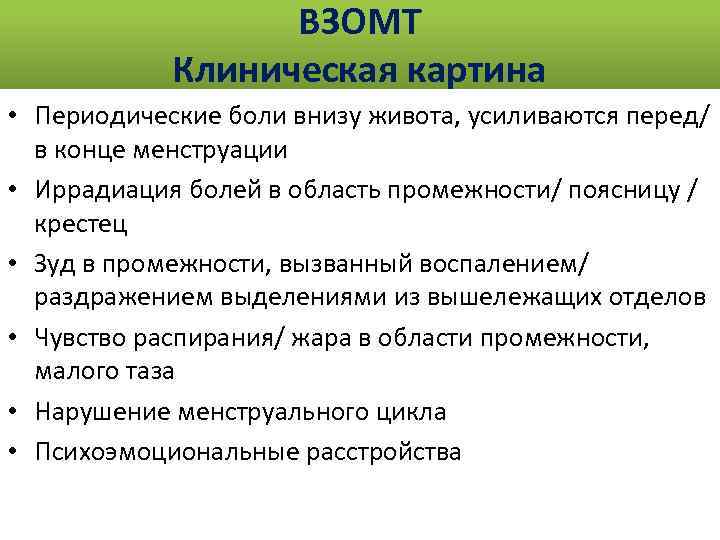 ВЗОМТ
Клиническая картина

• Периодические боли внизу живота, усиливаются перед/ в конце менструации
• Иррадиация болей в область промежности/ поясницу / крестец
• Зуд в промежности, вызванный воспалением/ раздражением выделениями из вышележащих отделов
• Чувство распирания/ жара в области промежности, малого таза
• Нарушение менструального цикла
• Психоэмоциональные расстройства